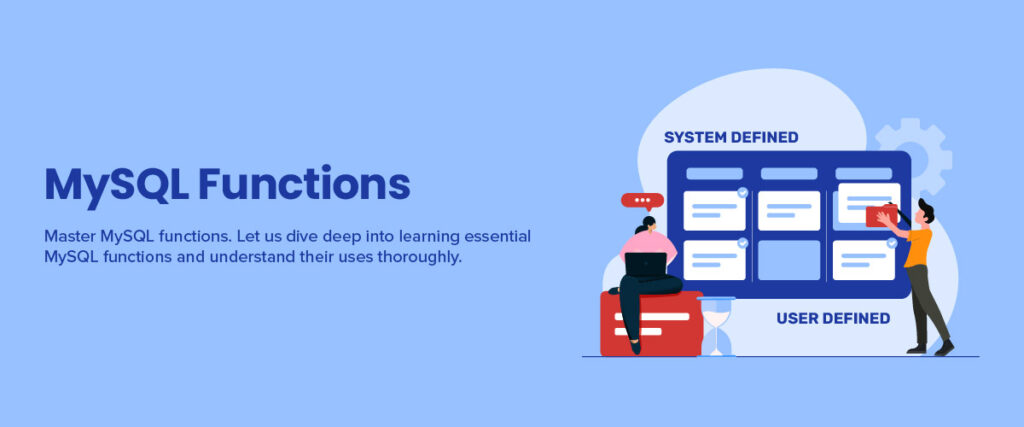 MySQL Functions

Master MySQL functions. Let us dive deep into learning essential MySQL functions and understand their uses thoroughly.

SYSTEM DEFINED

USER DEFINED